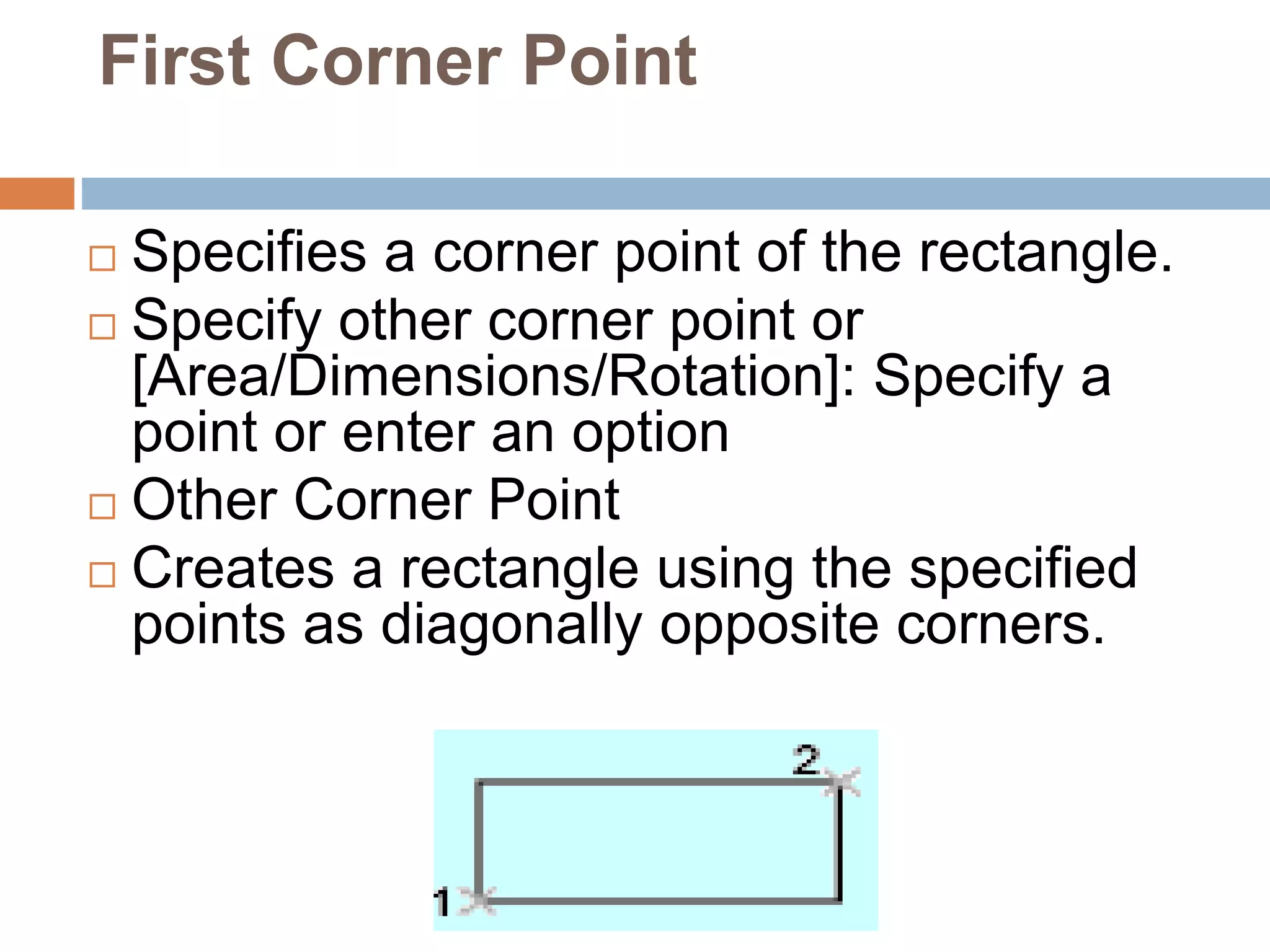 First Corner Point

□ Specifies a corner point of the rectangle.
□ Specify other corner point or [Area/Dimensions/Rotation]: Specify a point or enter an option
□ Other Corner Point
□ Creates a rectangle using the specified points as diagonally opposite corners.

2
1